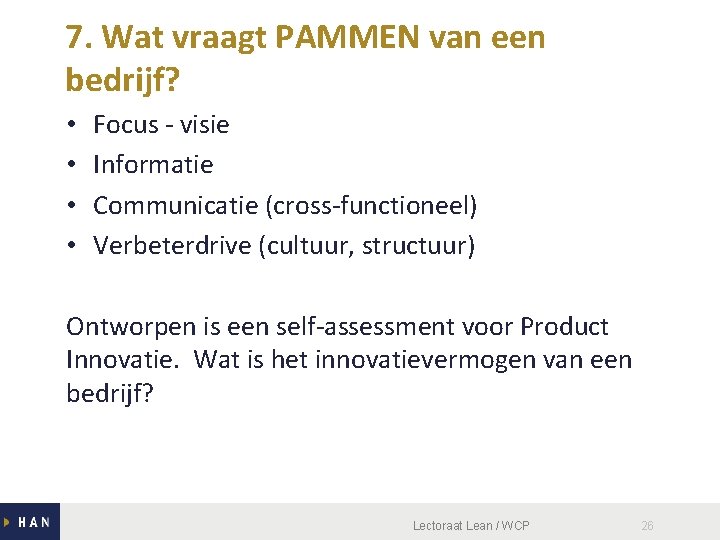 7. Wat vraagt PAMMEN van een bedrijf?

• Focus - visie
• Informatie
• Communicatie (cross-functioneel)
• Verbeterdrive (cultuur, structuur)

Ontworpen is een self-assessment voor Product Innovatie. Wat is het innovatievermogen van een bedrijf?

HAN

Lectoraat Lean / WCP

26